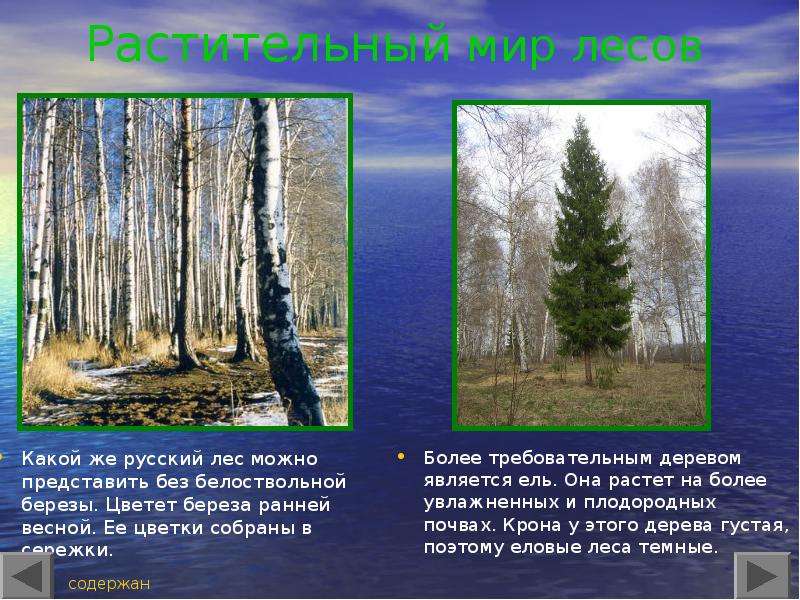 Растительный мир лесов

• Какой же русский лес можно представить без белоствольной березы. Цветет береза ранней весной. Ее цветки собраны в сережки.

• Более требовательным деревом является ель. Она растет на более увлажненных и плодородных почвах. Крона у этого дерева густая, поэтому еловые леса темные.

содержан